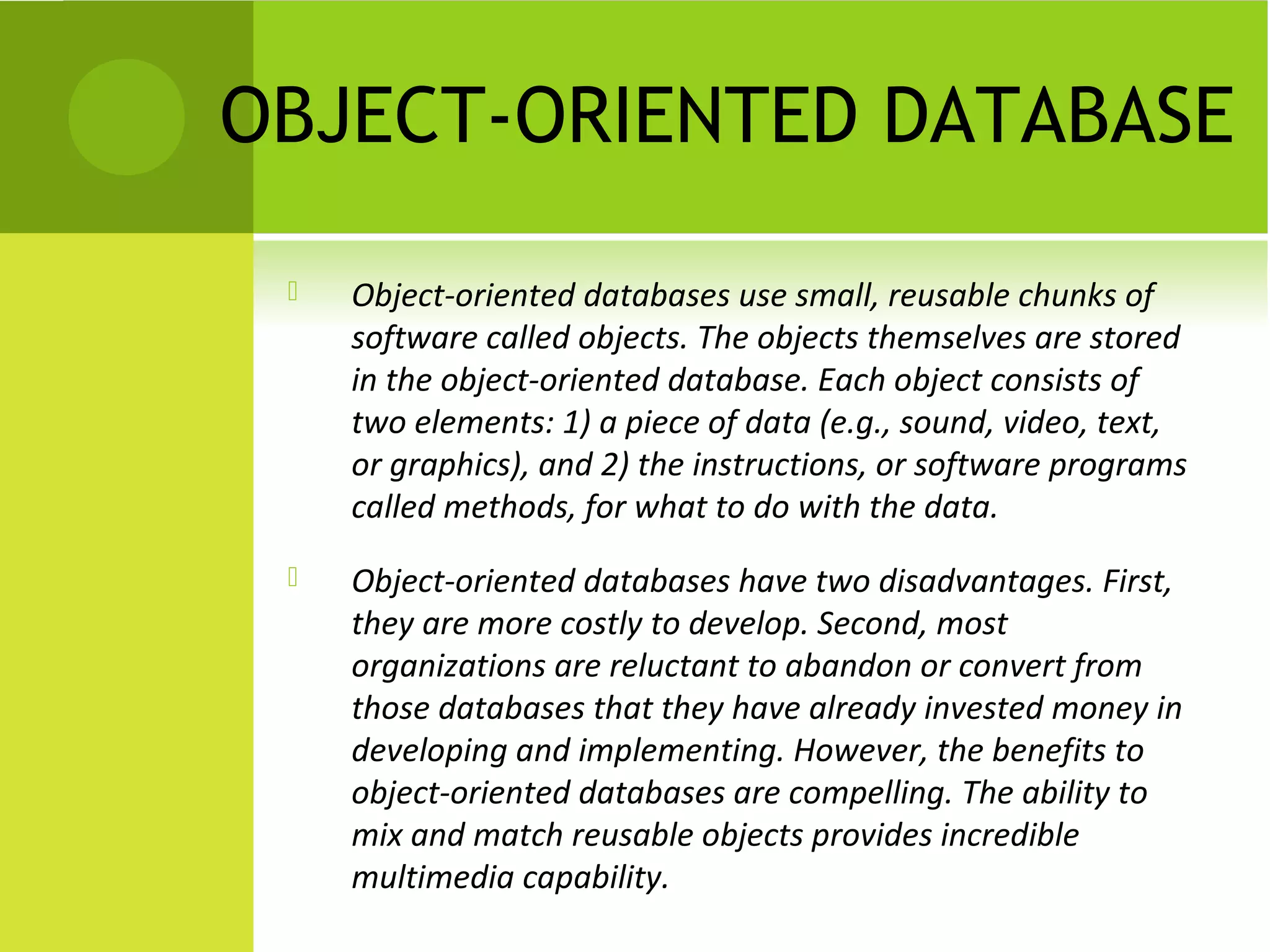 OBJECT-ORIENTED DATABASE

Object-oriented databases use small, reusable chunks of software called objects. The objects themselves are stored in the object-oriented database. Each object consists of two elements: 1) a piece of data (e.g., sound, video, text, or graphics), and 2) the instructions, or software programs called methods, for what to do with the data.

Object-oriented databases have two disadvantages. First, they are more costly to develop. Second, most organizations are reluctant to abandon or convert from those databases that they have already invested money in developing and implementing. However, the benefits to object-oriented databases are compelling. The ability to mix and match reusable objects provides incredible multimedia capability.